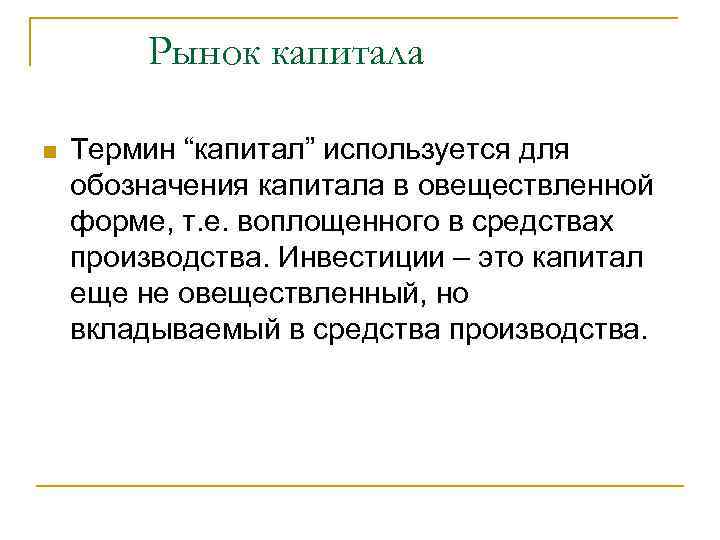 Рынок капитала

Термин “капитал” используется для обозначения капитала в овеществленной форме, т.е. воплощенного в средствах производства. Инвестиции – это капитал еще не овеществленный, но вкладываемый в средства производства.